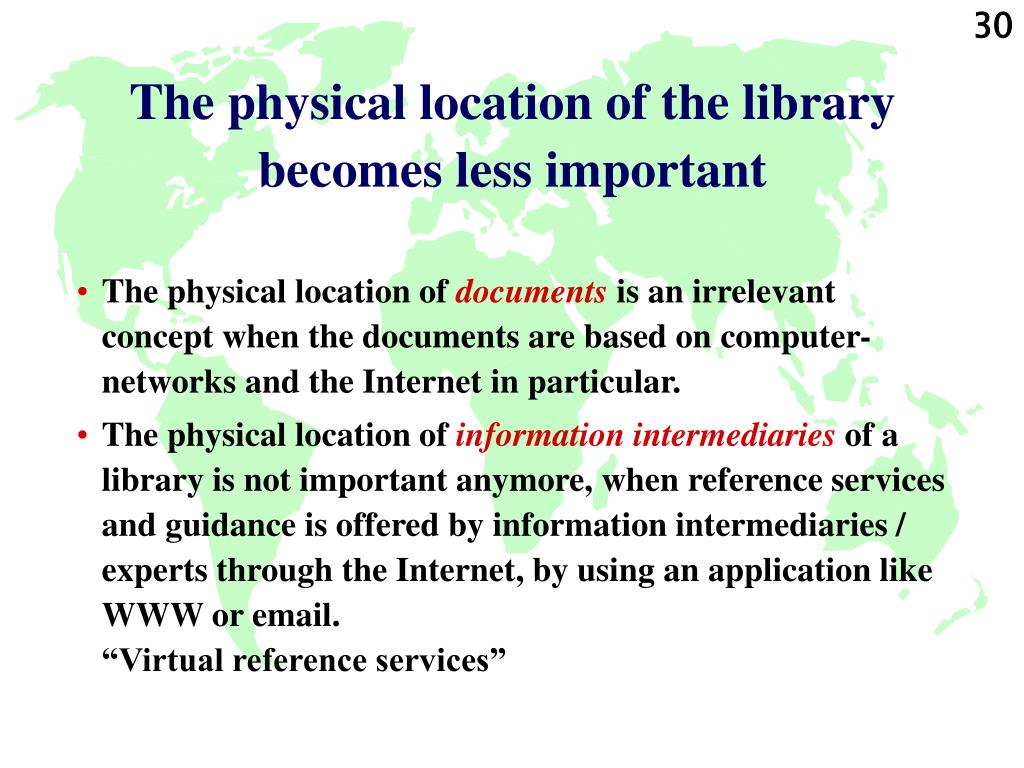 30

The physical location of the library becomes less important

• The physical location of documents is an irrelevant concept when the documents are based on computer-networks and the Internet in particular.

• The physical location of information intermediaries of a library is not important anymore, when reference services and guidance is offered by information intermediaries / experts through the Internet, by using an application like WWW or email.
“Virtual reference services”